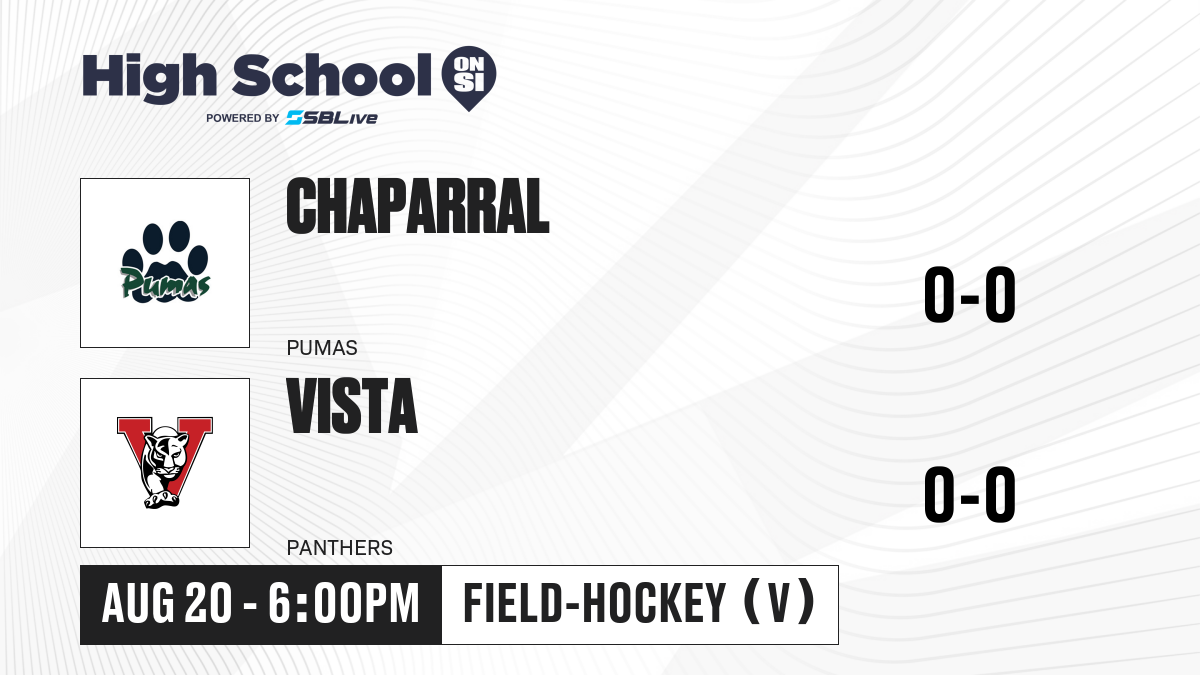 High School ON SI
POWERED BY SBLive

Pumas

CHAPARRAL

PUMAS

0-0

V

VISTA

PANTHERS

0-0

AUG 20 - 6:00PM

FIELD-HOCKEY (V)